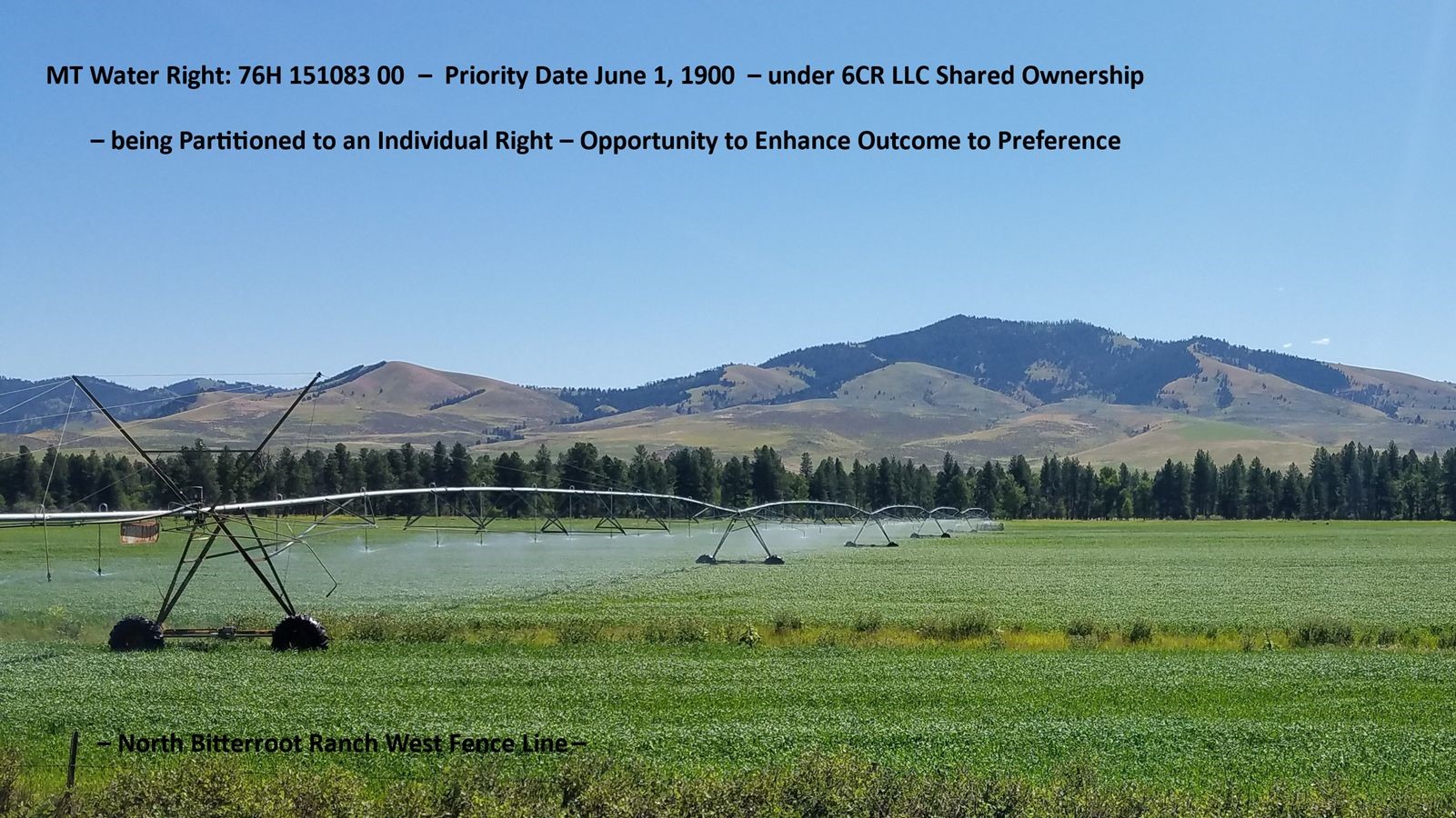 MT Water Right: 76H 151083 00 – Priority Date June 1, 1900 – under 6CR LLC Shared Ownership

– being Partitioned to an Individual Right – Opportunity to Enhance Outcome to Preference

– North Bitterroot Ranch West Fence Line –